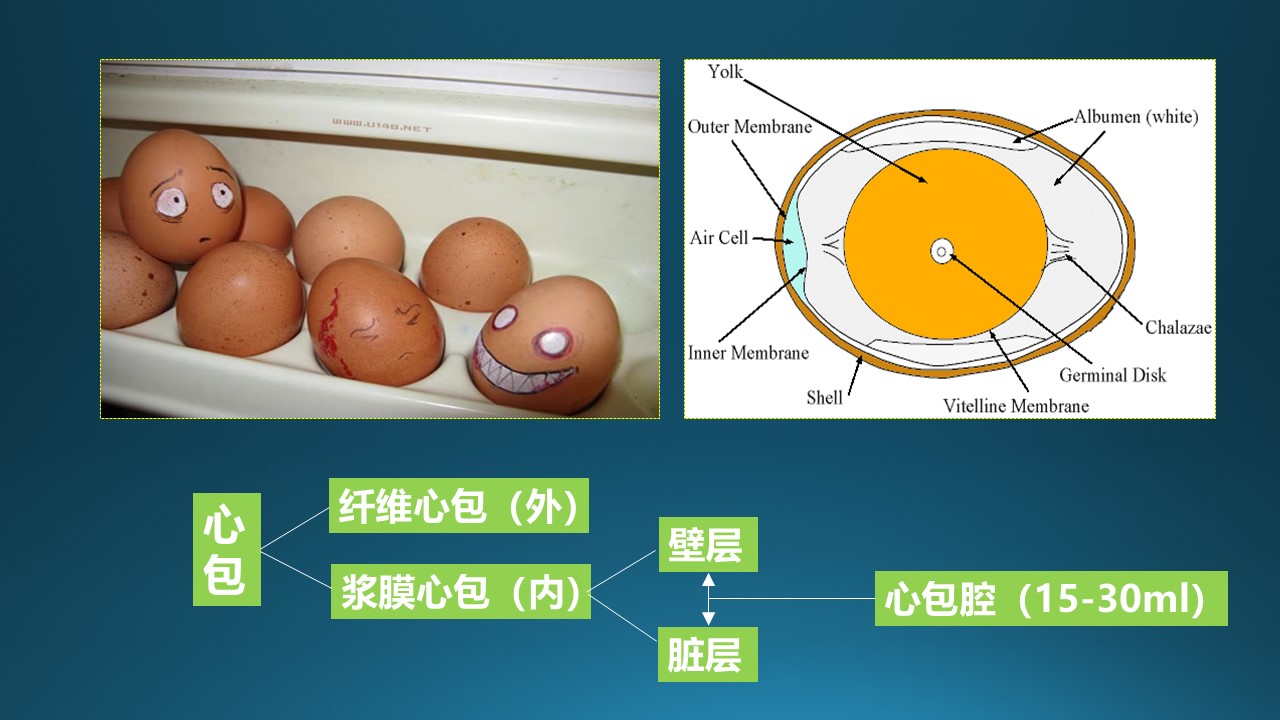 WWW.U148.NET

Yolk
Outer Membrane
Albumen (white)
Air Cell
Chalazae
Inner Membrane
Germinal Disk
Shell
Vitelline Membrane

心包
纤维心包（外）
浆膜心包（内）
壁层
脏层
心包腔（15-30ml）